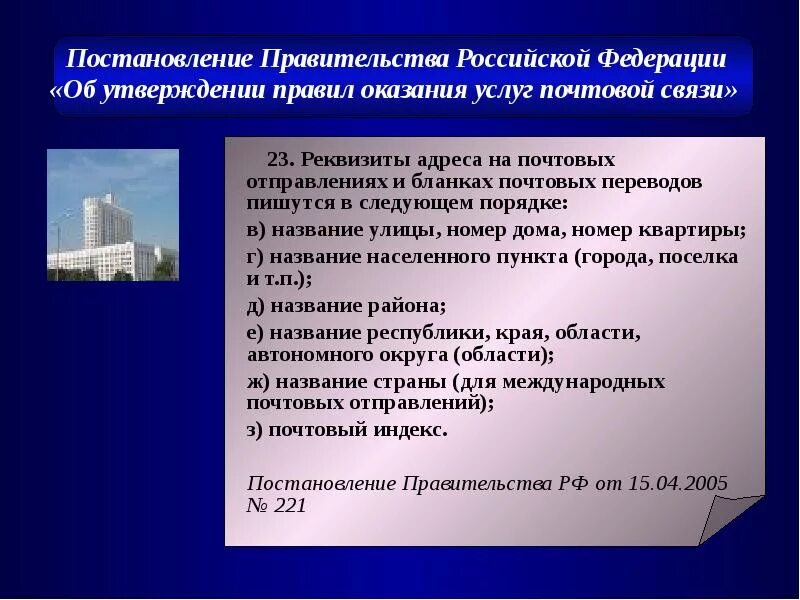 Постановление Правительства Российской Федерации «Об утверждении правил оказания услуг почтовой связи»

23. Реквизиты адреса на почтовых отправлениях и бланках почтовых переводов пишутся в следующем порядке:

в) название улицы, номер дома, номер квартиры;

г) название населенного пункта (города, поселка и т.п.);

д) название района;

е) название республики, края, области, автономного округа (области);

ж) название страны (для международных почтовых отправлений);

з) почтовый индекс.

Постановление Правительства РФ от 15.04.2005 № 221